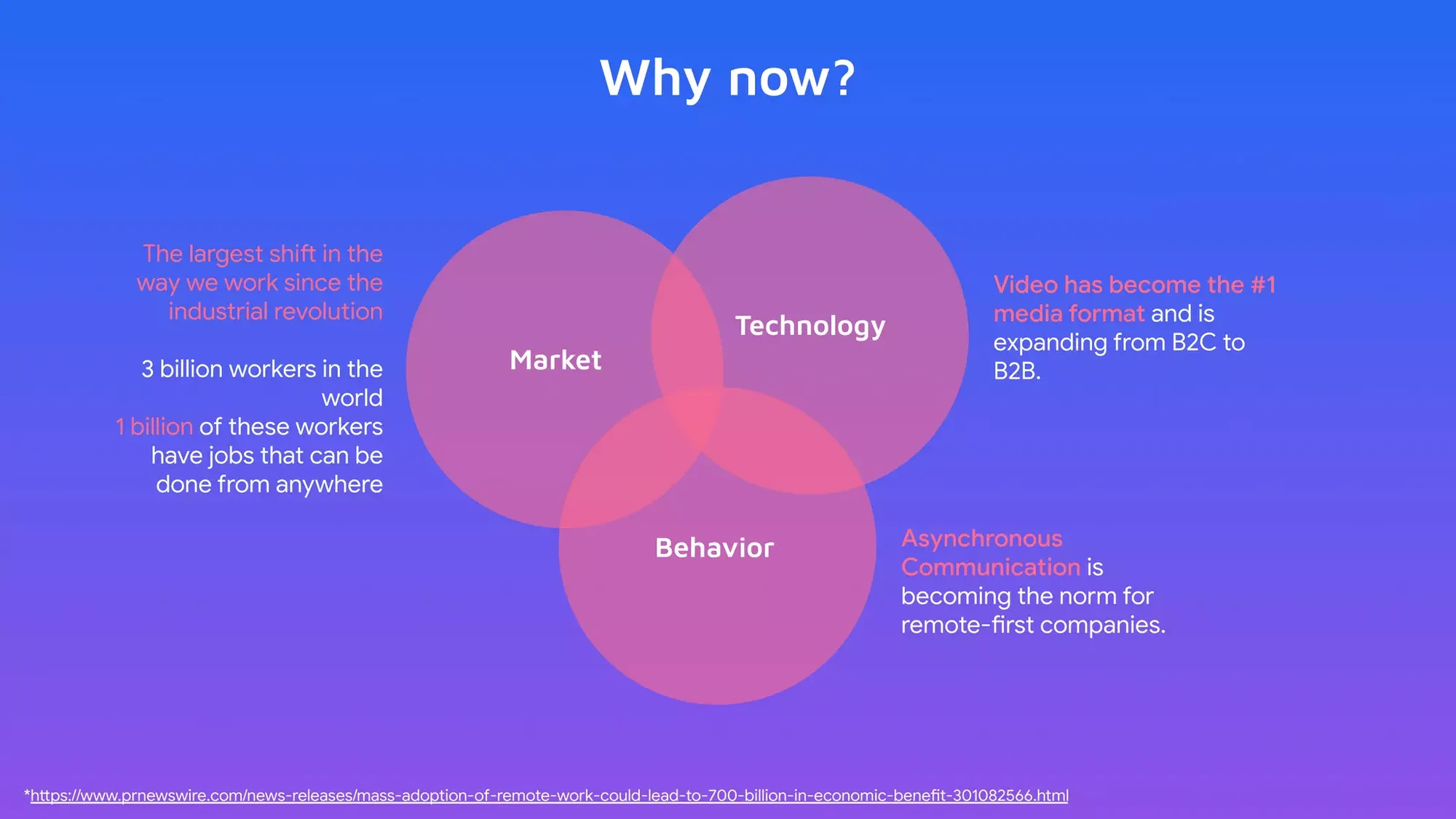 Why now?

The largest shift in the way we work since the industrial revolution

3 billion workers in the world
1 billion of these workers have jobs that can be done from anywhere

Market

Technology

Behavior

Video has become the #1 media format and is expanding from B2C to B2B.

Asynchronous Communication is becoming the norm for remote-first companies.

*https://www.prnewswire.com/news-releases/mass-adoption-of-remote-work-could-lead-to-700-billion-in-economic-benefit-301082566.html